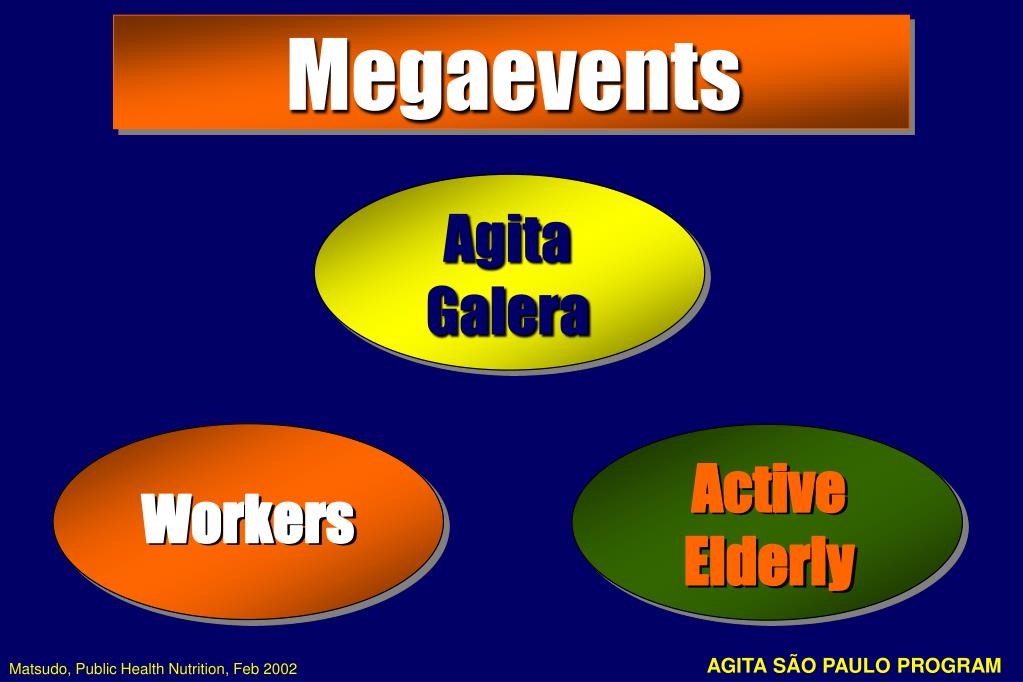 Megaevents

Agita Galera

Workers

Active Elderly

Matsudo, Public Health Nutrition, Feb 2002

AGITA SÃO PAULO PROGRAM